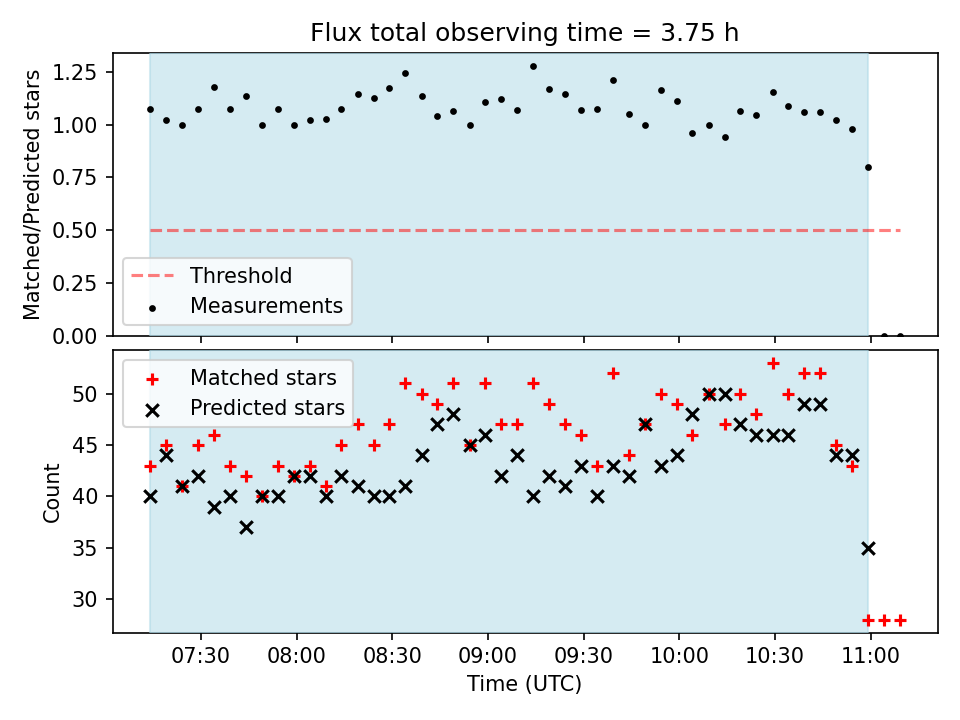 Flux total observing time = 3.75 h

Matched/Predicted stars

1.25
1.00
0.75
0.50
0.25
0.00

Threshold
Measurements

Matched stars
Predicted stars

Count

50
45
40
35
30

07:30
08:00
08:30
09:00
09:30
10:00
10:30
11:00

Time (UTC)